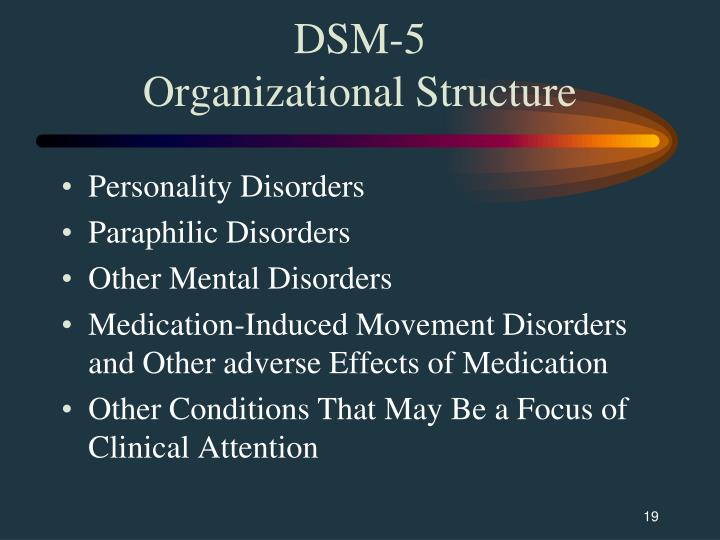 DSM-5
Organizational Structure

• Personality Disorders
• Paraphilic Disorders
• Other Mental Disorders
• Medication-Induced Movement Disorders and Other adverse Effects of Medication
• Other Conditions That May Be a Focus of Clinical Attention

19